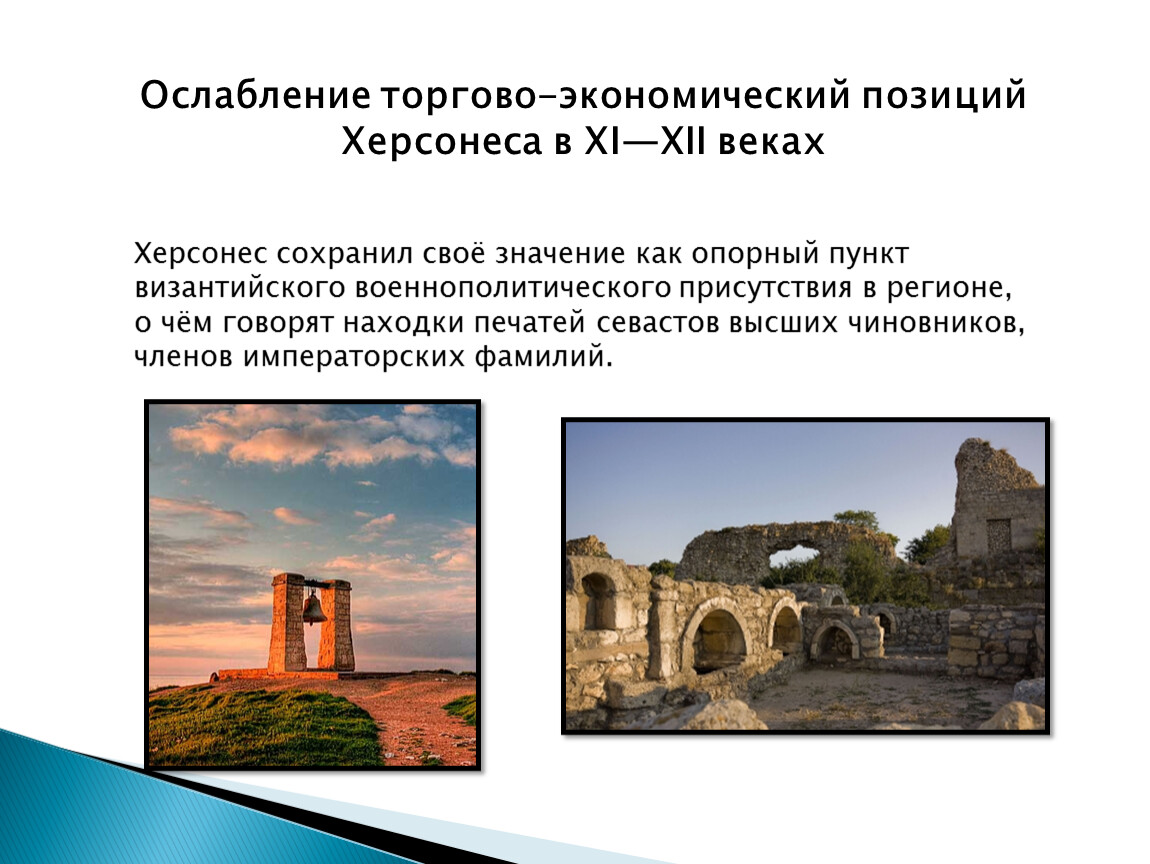 Ослабление торгово-экономический позиций Херсонеса в XI—XII веках

Херсонес сохранил своё значение как опорный пункт византийского военнополитического присутствия в регионе, о чём говорят находки печатей севастов высших чиновников, членов императорских фамилий.